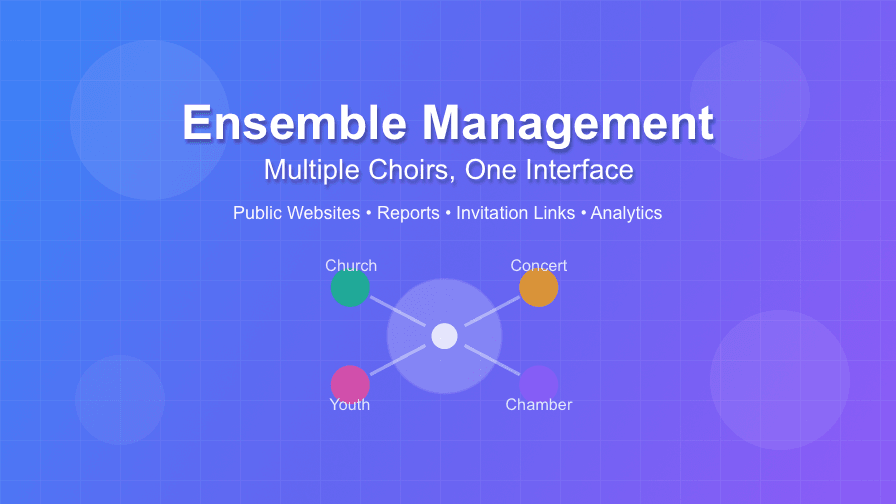 Ensemble Management

Multiple Choirs, One Interface

Public Websites • Reports • Invitation Links • Analytics

Church
Concert
Youth
Chamber